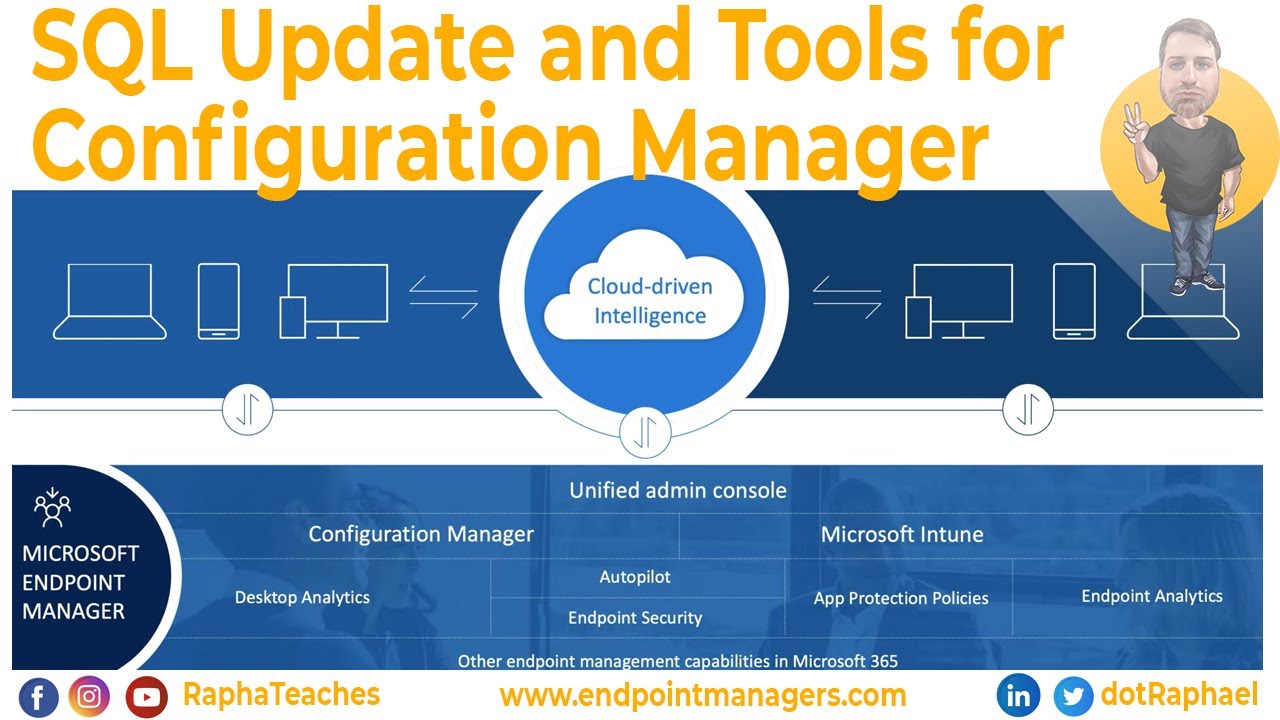 SQL Update and Tools for Configuration Manager

Cloud-driven Intelligence

MICROSOFT ENDPOINT MANAGER

Unified admin console

Configuration Manager

Microsoft Intune

Desktop Analytics

Autopilot

Endpoint Security

App Protection Policies

Endpoint Analytics

Other endpoint management capabilities in Microsoft 365

RaphaTeaches

www.endpointmanagers.com

dotRaphael